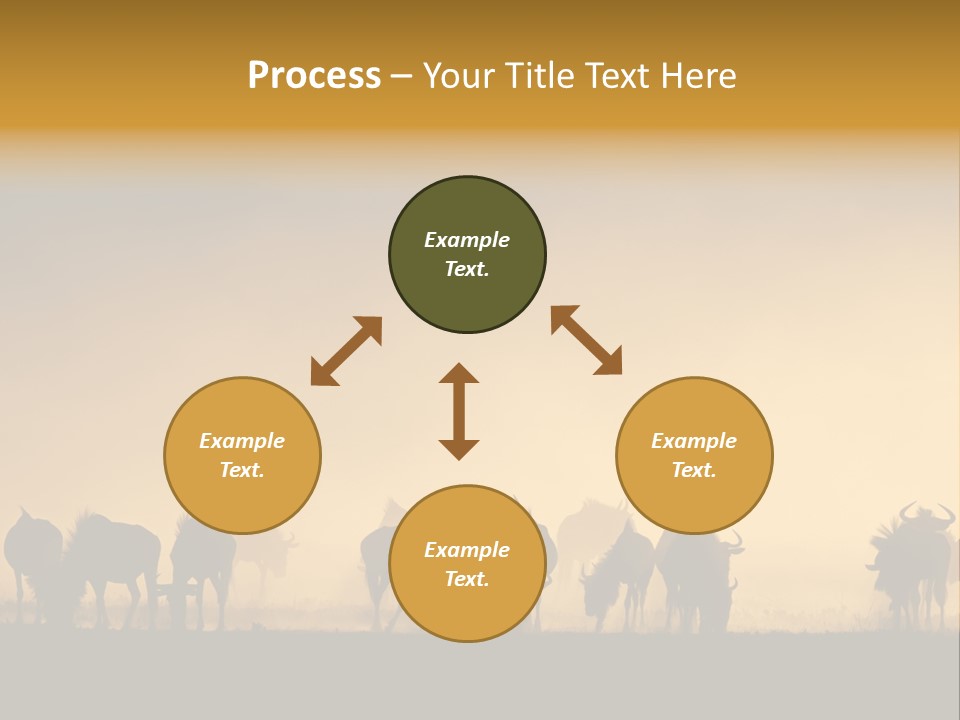 Process – Your Title Text Here

Example Text.

Example Text.

Example Text.

Example Text.